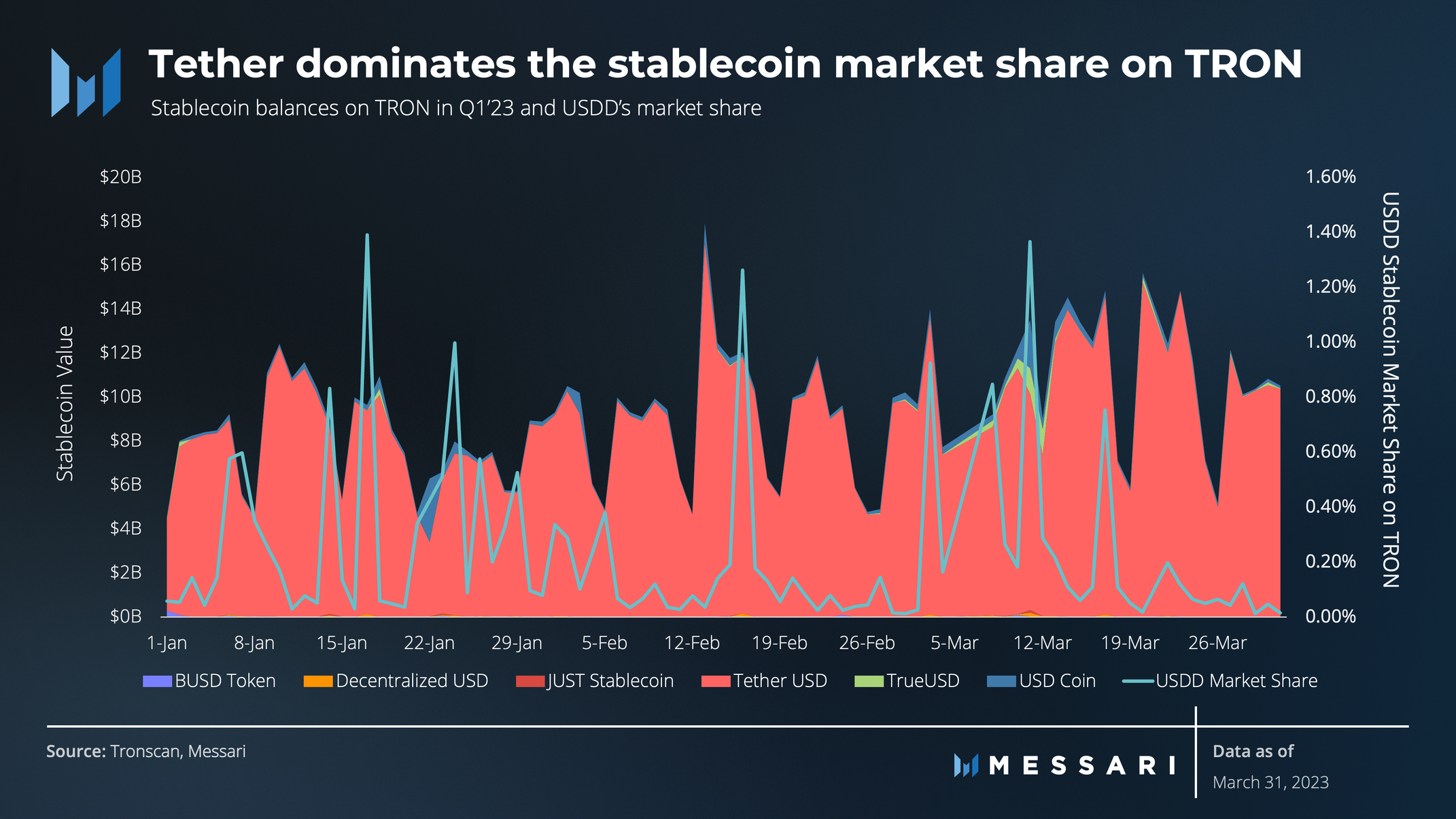 Tether dominates the stablecoin market share on TRON

Stablecoin balances on TRON in Q1'23 and USDD's market share

Stablecoin Value

$20B
$18B
$16B
$14B
$12B
$10B
$8B
$6B
$4B
$2B
$0B

1.60%
1.40%
1.20%
1.00%
0.80%
0.60%
0.40%
0.20%
0.00%

USDD Stablecoin Market Share on TRON

1-Jan 8-Jan 15-Jan 22-Jan 29-Jan 5-Feb 12-Feb 19-Feb 26-Feb 5-Mar 12-Mar 19-Mar 26-Mar

BUSD Token Decentralized USD JUST Stablecoin Tether USD TrueUSD USD Coin USDD Market Share

Source: Tronscan, Messari

MESSARI

Data as of
March 31, 2023